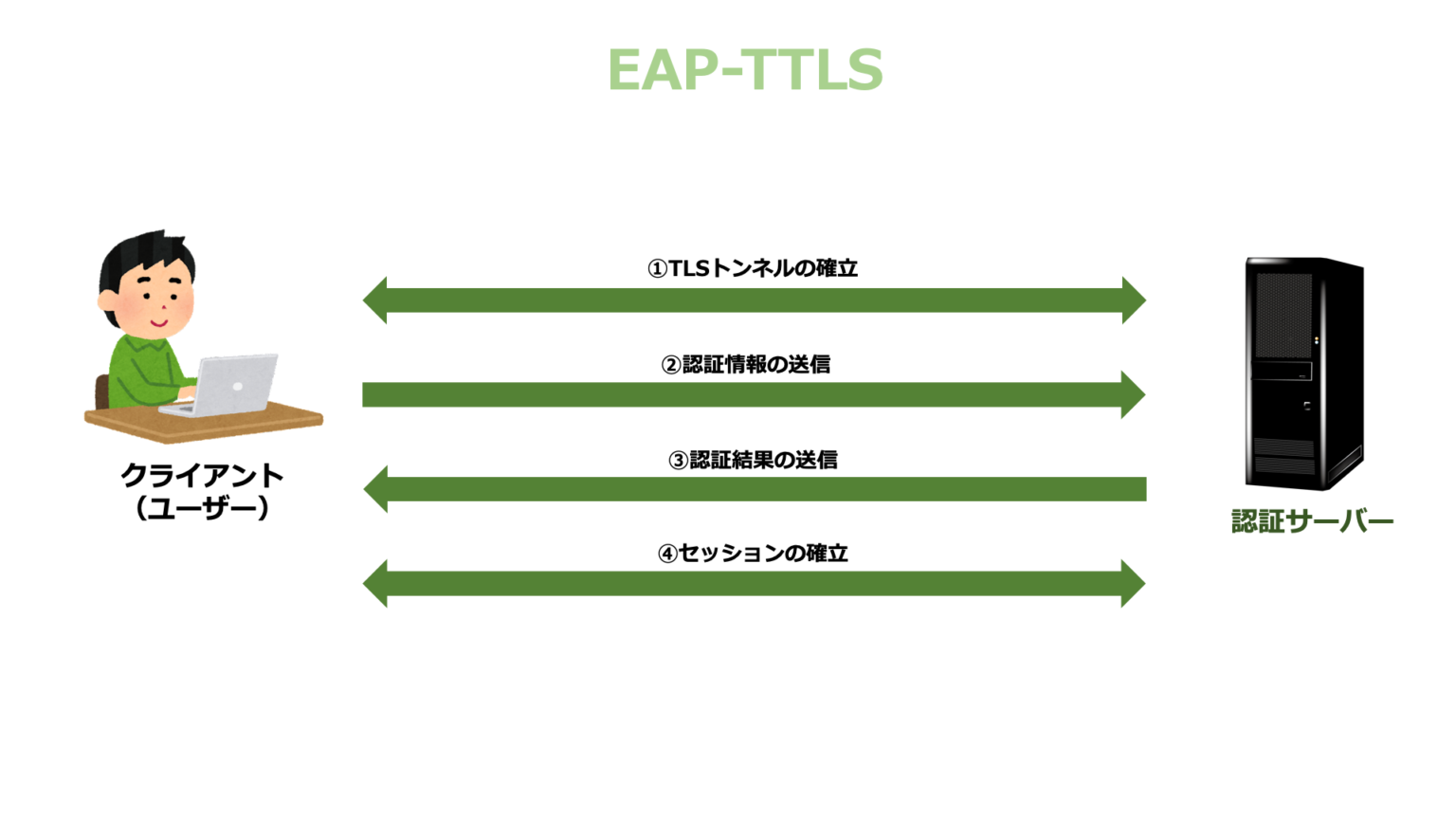 EAP-TTLS

①TLSトンネルの確立

②認証情報の送信

③認証結果の送信

④セッションの確立

クライアント
（ユーザー）

認証サーバー